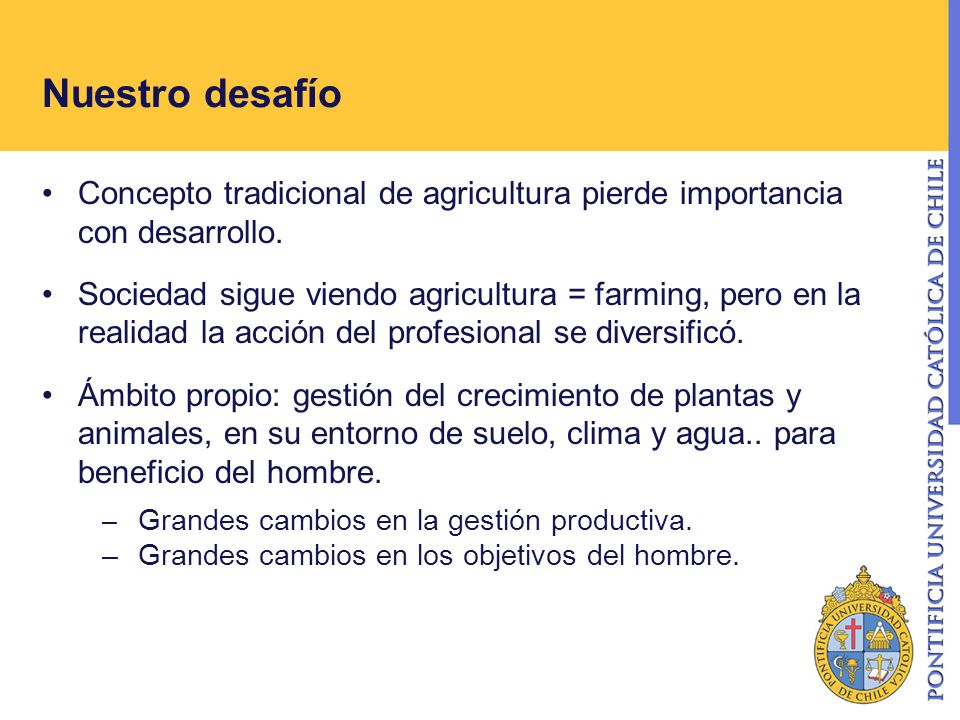 Nuestro desafío

• Concepto tradicional de agricultura pierde importancia con desarrollo.

• Sociedad sigue viendo agricultura = farming, pero en la realidad la acción del profesional se diversificó.

• Ámbito propio: gestión del crecimiento de plantas y animales, en su entorno de suelo, clima y agua.. para beneficio del hombre.

– Grandes cambios en la gestión productiva.
– Grandes cambios en los objetivos del hombre.

PONTIFICIA UNIVERSIDAD CATÓLICA DE CHILE

PONTIFICIA UNIVERSIDAD CATÓLICA DE CHILE